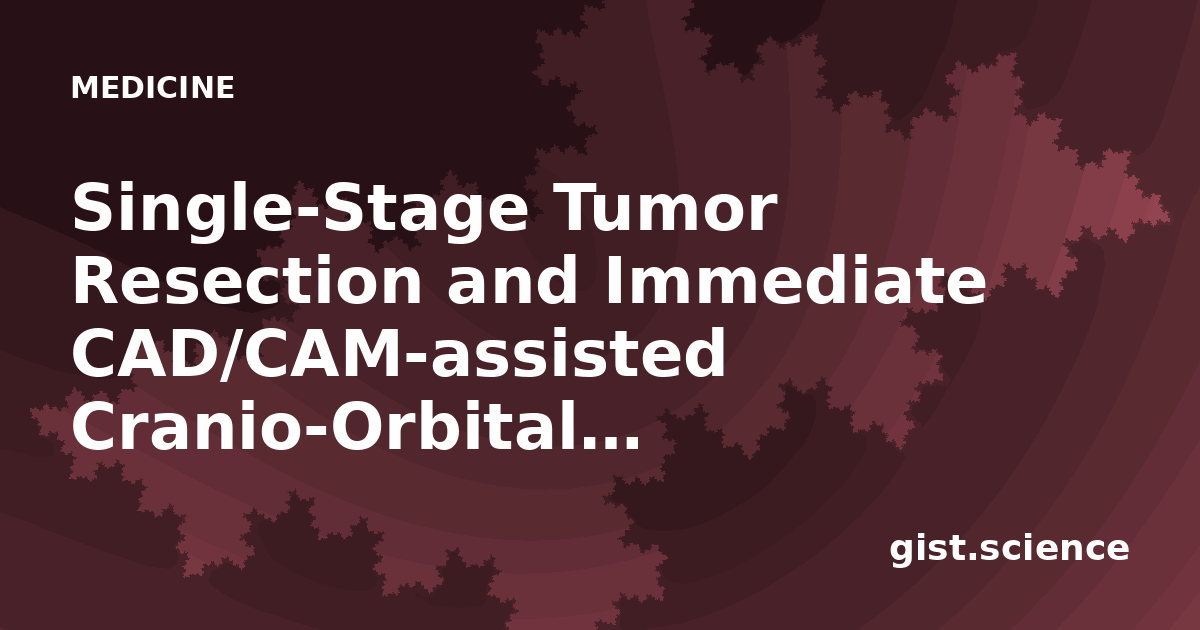 MEDICINE

Single-Stage Tumor Resection and Immediate CAD/CAM-assisted Cranio-Orbital…

gist.science